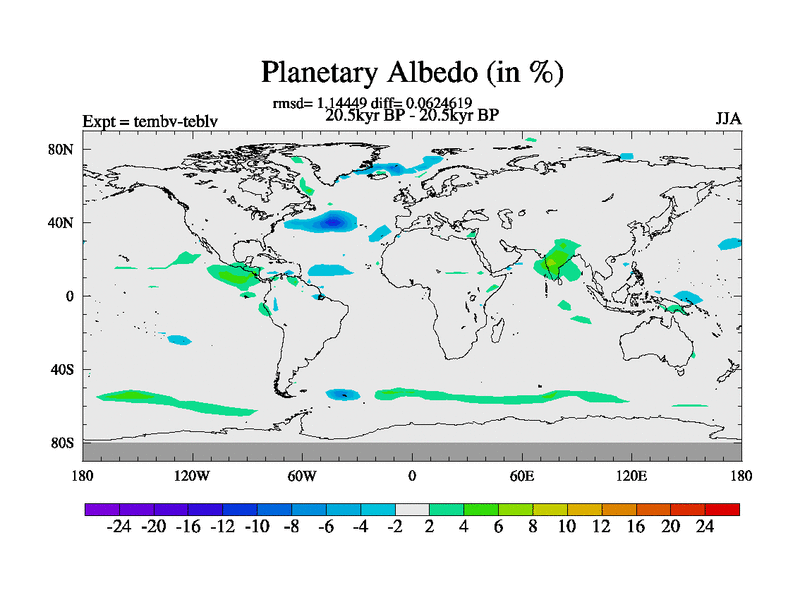 Planetary Albedo (in %)

rmsd= 1.14449 diff= 0.0624619
20.5kyr BP - 20.5kyr BP

Expt = tembv-teblv

JJA

80N
40N
0
40S
80S

180 120W 60W 0 60E 120E 180

-24 -20 -16 -12 -10 -8 -6 -4 -2 2 4 6 8 10 12 16 20 24